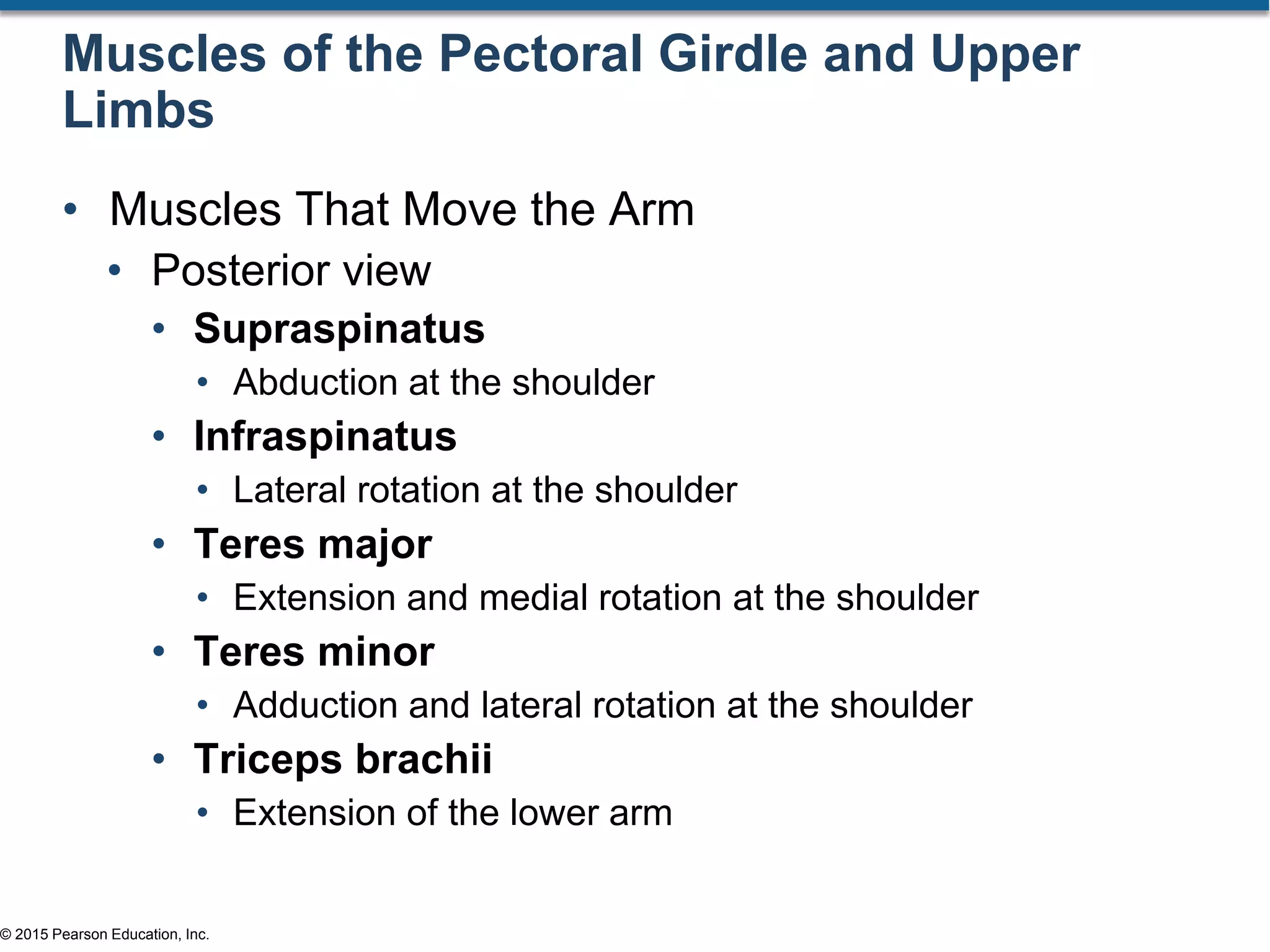 Muscles of the Pectoral Girdle and Upper Limbs

• Muscles That Move the Arm
• Posterior view
• Supraspinatus
• Abduction at the shoulder
• Infraspinatus
• Lateral rotation at the shoulder
• Teres major
• Extension and medial rotation at the shoulder
• Teres minor
• Adduction and lateral rotation at the shoulder
• Triceps brachii
• Extension of the lower arm

© 2015 Pearson Education, Inc.